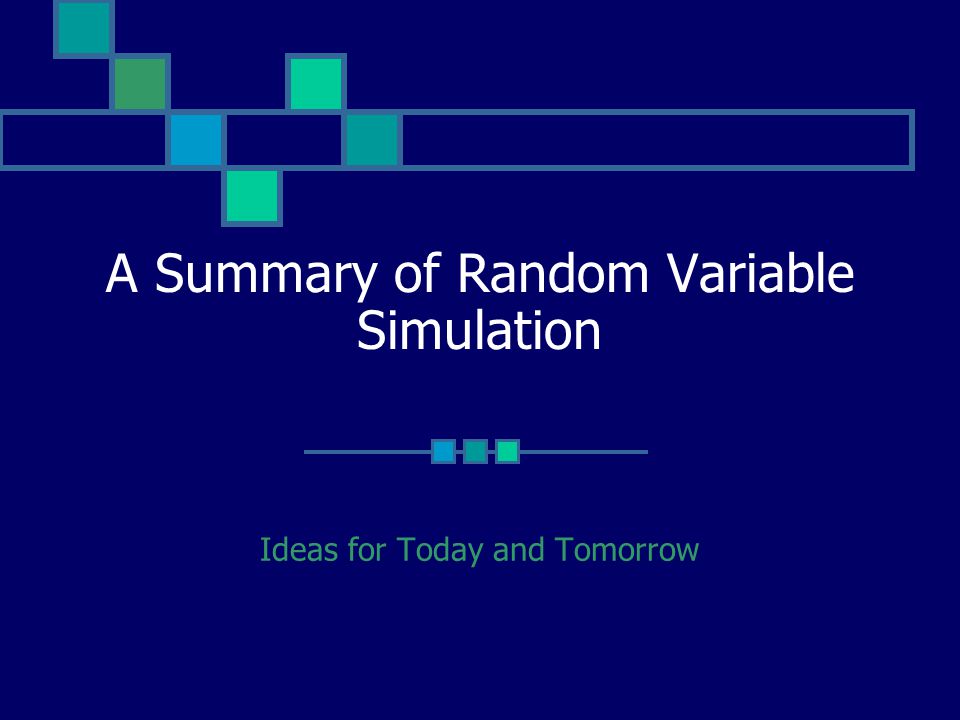 A Summary of Random Variable Simulation

Ideas for Today and Tomorrow